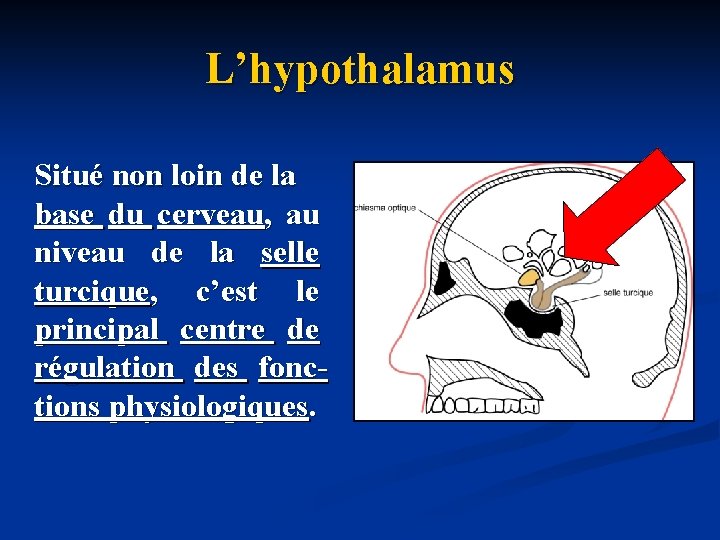 L'hypothalamus

Situé non loin de la base du cerveau, au niveau de la selle turcique, c'est le principal centre de régulation des fonctions physiologiques.

chiasma optique

selle turcique